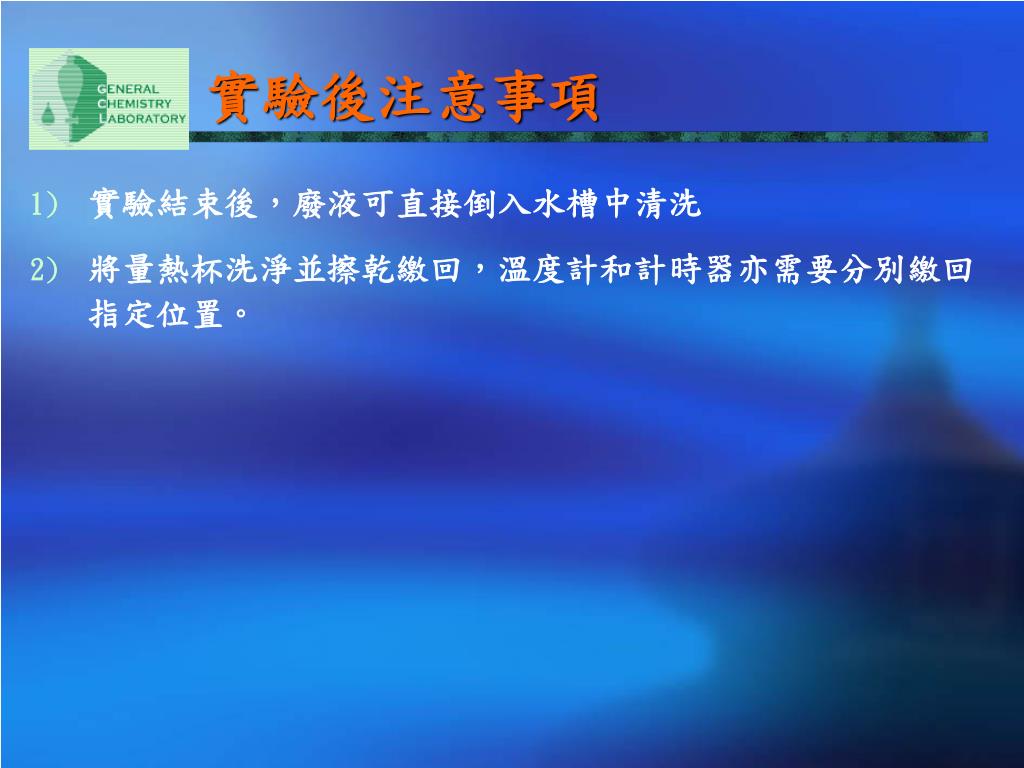 GENERAL
CHEMISTRY
LABORATORY

實驗後注意事項

1) 實驗結束後，廢液可直接倒入水槽中清洗

2) 將量熱杯洗淨並擦乾繳回，溫度計和計時器亦需要分別繳回指定位置。